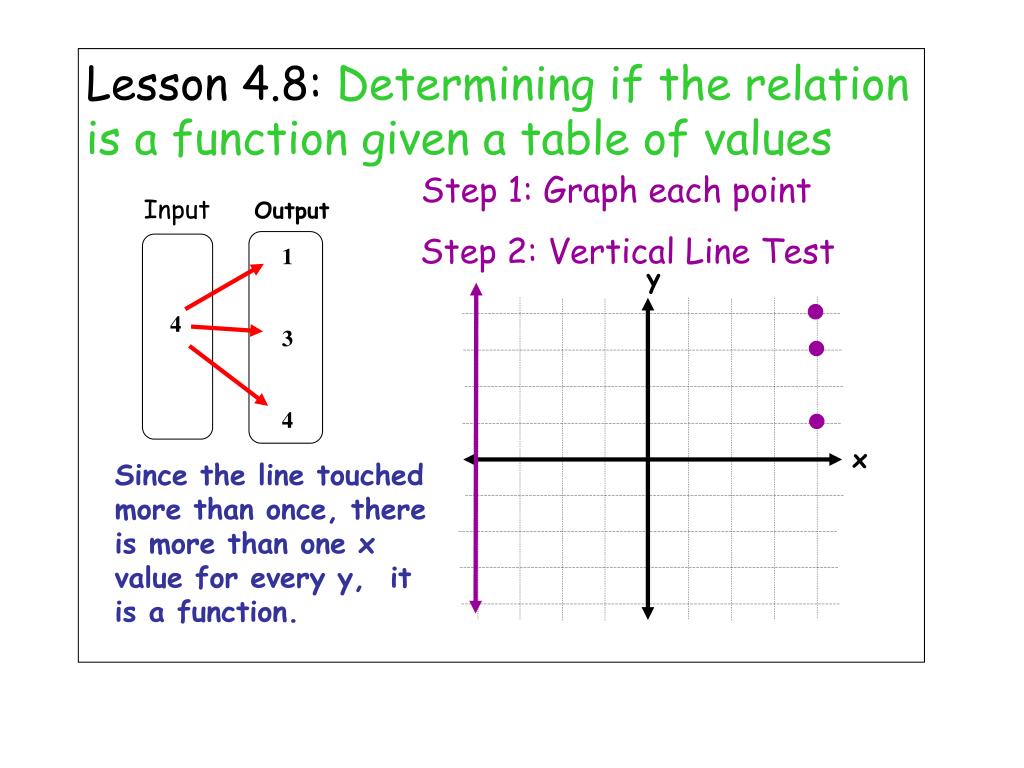 Lesson 4.8: Determining if the relation is a function given a table of values

Input

Output

4

1

3

4

Step 1: Graph each point

Step 2: Vertical Line Test

y

x

Since the line touched more than once, there is more than one x value for every y, it is a function.